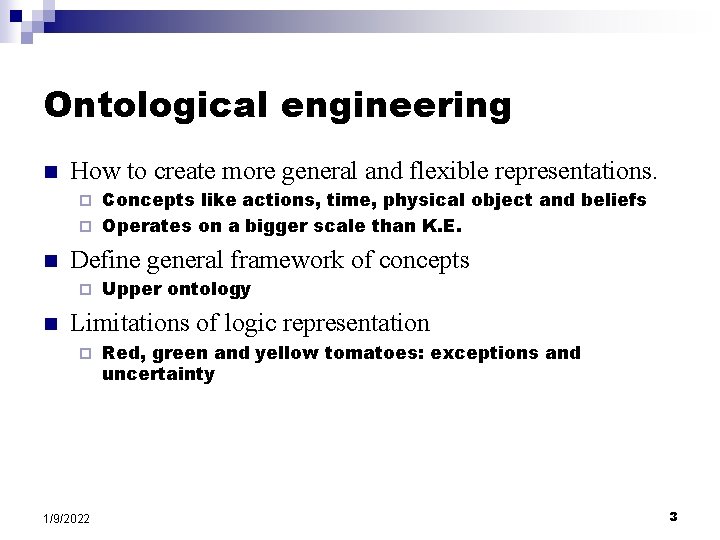 Ontological engineering

How to create more general and flexible representations.

Concepts like actions, time, physical object and beliefs

Operates on a bigger scale than K.E.

Define general framework of concepts

Upper ontology

Limitations of logic representation

Red, green and yellow tomatoes: exceptions and uncertainty

1/9/2022

3